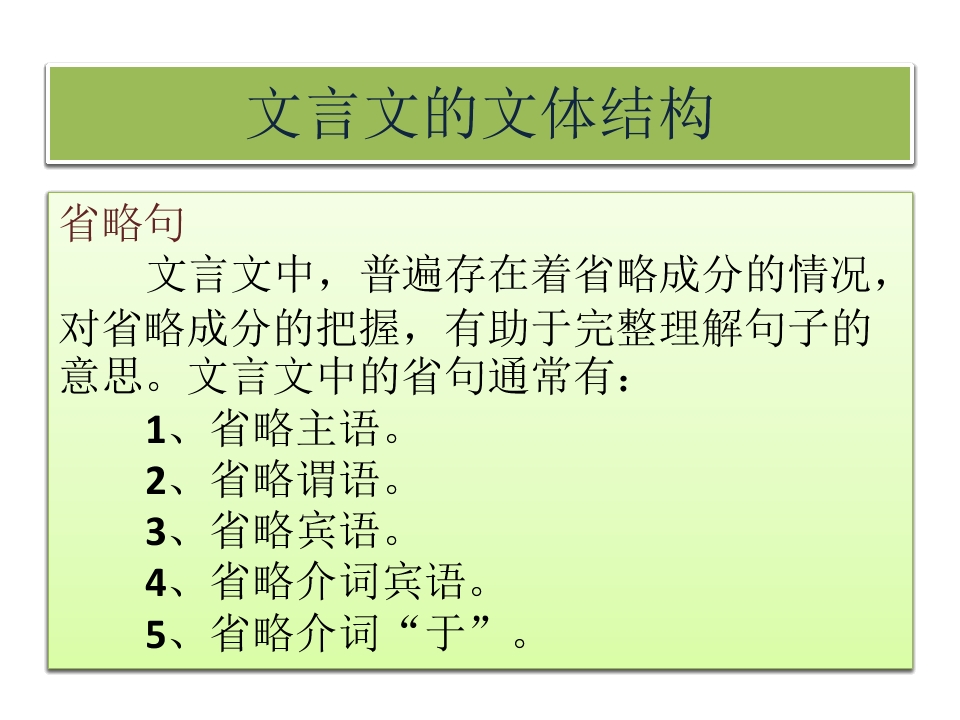 文言文的文体结构

省略句

文言文中，普遍存在着省略成分的情况，对省略成分的把握，有助于完整理解句子的意思。文言文中的省句通常有：

1、省略主语。
2、省略谓语。
3、省略宾语。
4、省略介词宾语。
5、省略介词“于”。